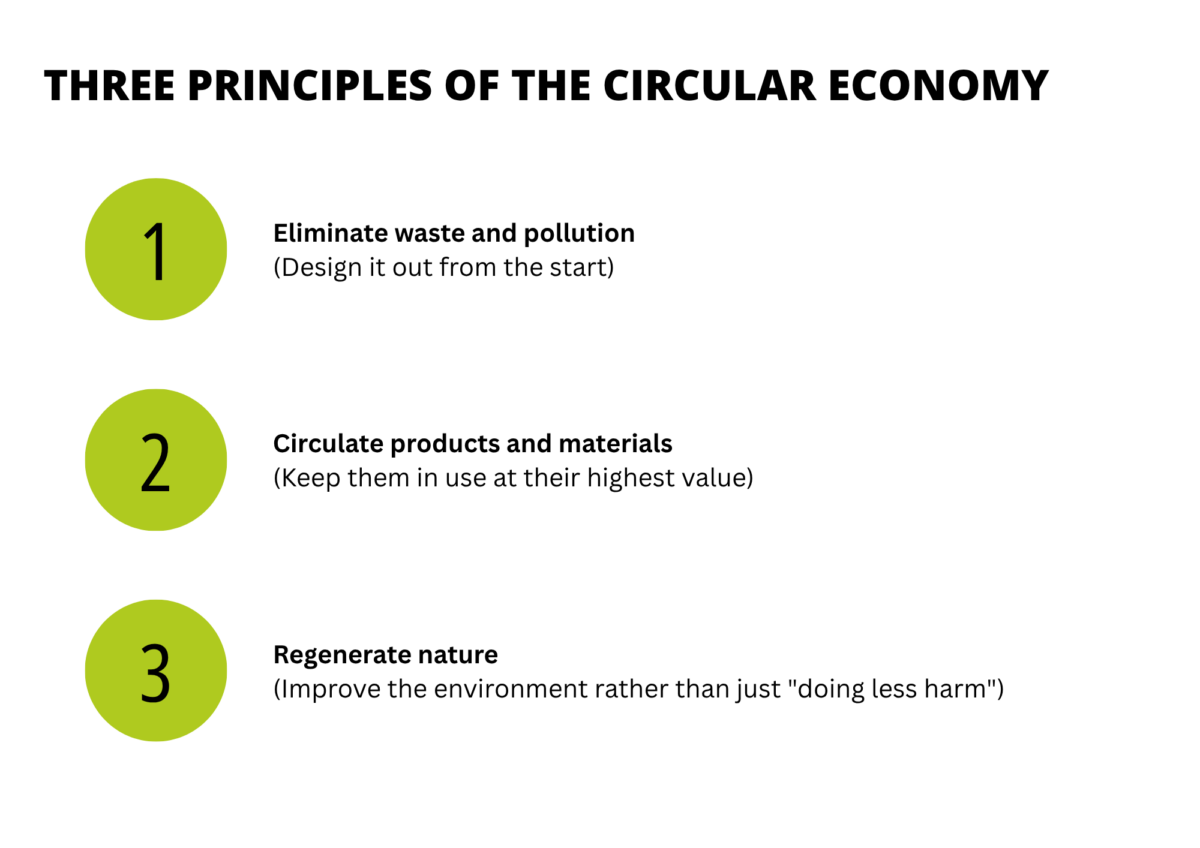 THREE PRINCIPLES OF THE CIRCULAR ECONOMY

1

Eliminate waste and pollution
(Design it out from the start)

2

Circulate products and materials
(Keep them in use at their highest value)

3

Regenerate nature
(Improve the environment rather than just "doing less harm")